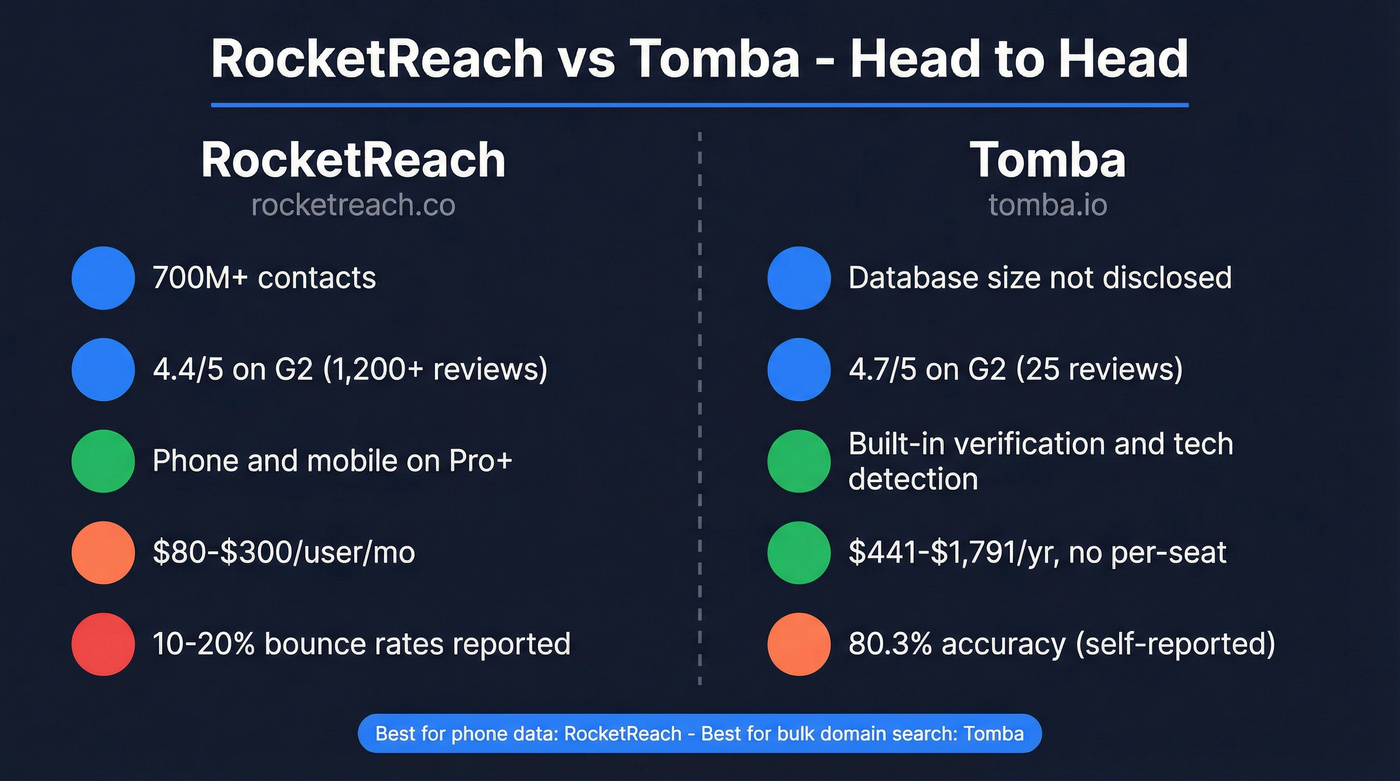 RocketReach vs Tomba - Head to Head

RocketReach
rocketreach.co

700M+ contacts

4.4/5 on G2 (1,200+ reviews)

Phone and mobile on Pro+

\$80-\$300/user/mo

10-20% bounce rates reported

Tomba
tomba.io

Database size not disclosed

4.7/5 on G2 (25 reviews)

Built-in verification and tech detection

\$441-\$1,791/yr, no per-seat

80.3% accuracy (self-reported)

Best for phone data: RocketReach - Best for bulk domain search: Tomba